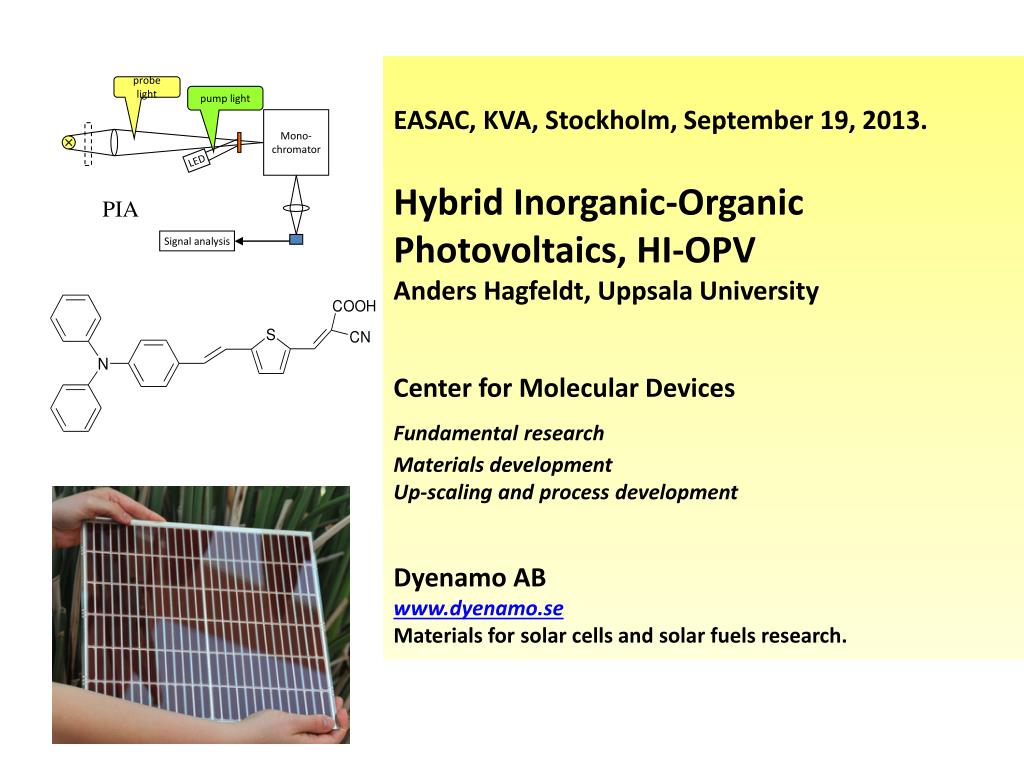 probe light

pump light

Mono-chromator

LED

PIA

Signal analysis

COOH

CN

S

N

EASAC, KVA, Stockholm, September 19, 2013.

Hybrid Inorganic-Organic Photovoltaics, HI-OPV

Anders Hagfeldt, Uppsala University

Center for Molecular Devices

Fundamental research

Materials development

Up-scaling and process development

Dyenamo AB

www.dyenamo.se

Materials for solar cells and solar fuels research.